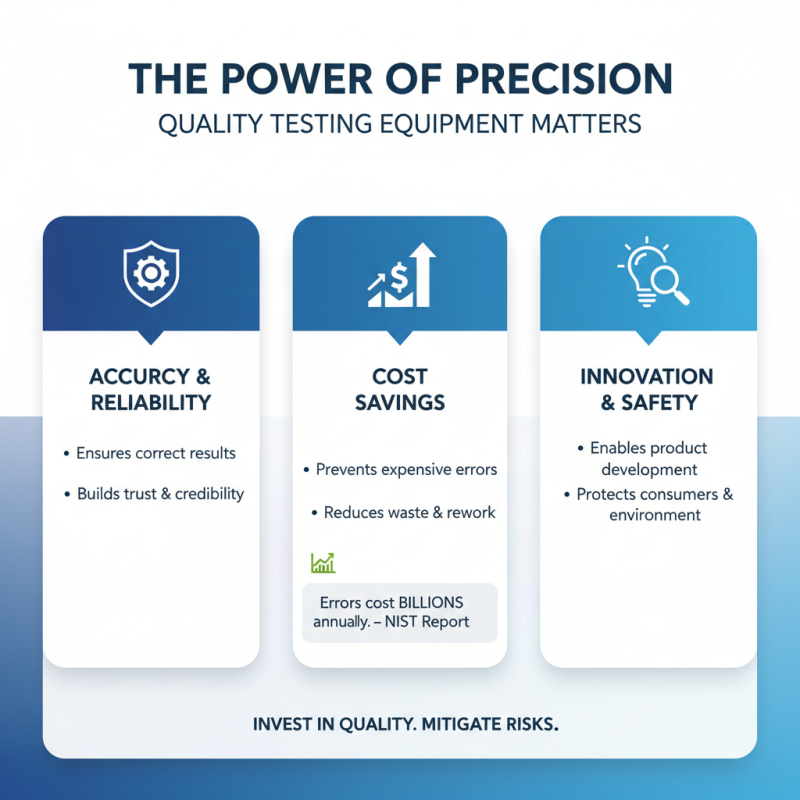 THE POWER OF PRECISION
QUALITY TESTING EQUIPMENT MATTERS

ACCURCY & RELIABILITY

• Ensures correct results

• Builds trust & credibility

COST SAVINGS

• Prevents expensive errors

• Reduces waste & rework

Errors cost BILLIONS annually. – NIST Report

INNOVATION & SAFETY

• Enables product development

• Protects consumers & environment

INVEST IN QUALITY. MITIGATE RISKS.